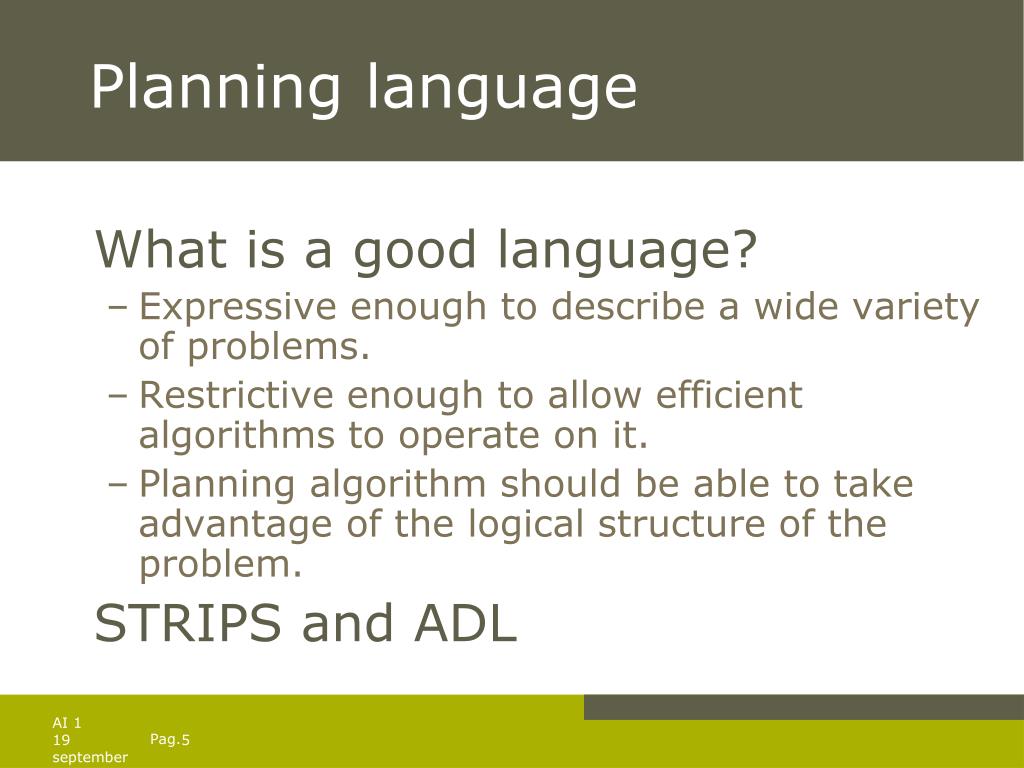 Planning language

What is a good language?

– Expressive enough to describe a wide variety of problems.
– Restrictive enough to allow efficient algorithms to operate on it.
– Planning algorithm should be able to take advantage of the logical structure of the problem.

STRIPS and ADL

AI 1
19 september
Pag.5